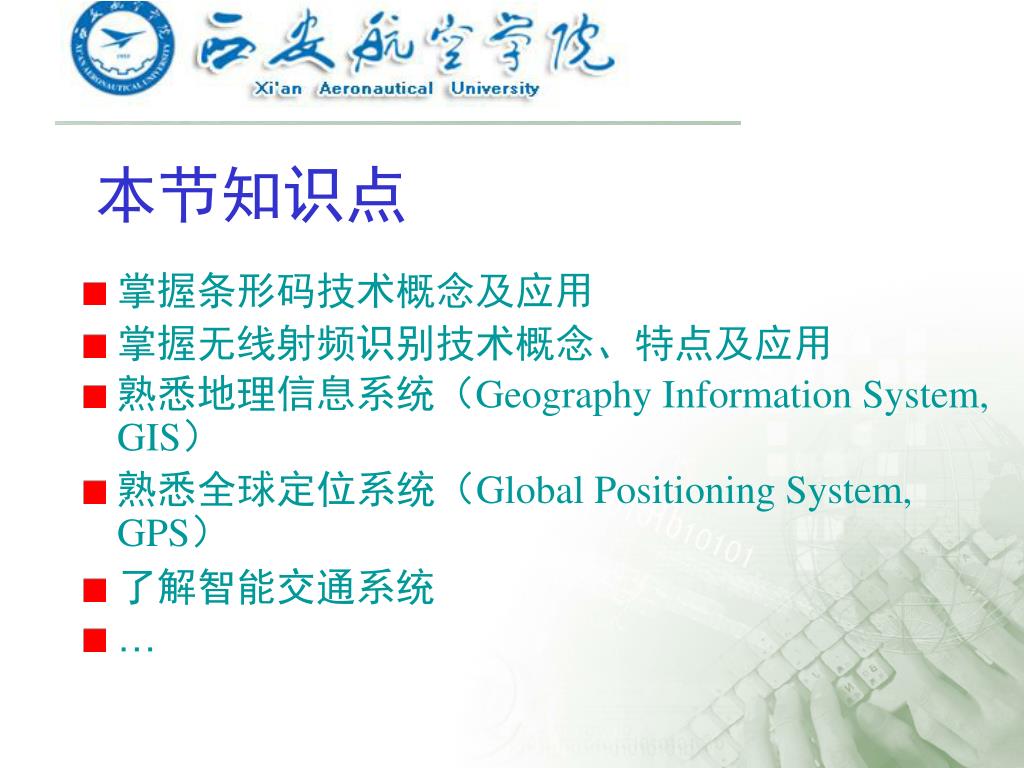 西安航空学院
Xi'an Aeronautical University

本节知识点

■ 掌握条形码技术概念及应用
■ 掌握无线射频识别技术概念、特点及应用
■ 熟悉地理信息系统（Geography Information System, GIS）
■ 熟悉全球定位系统（Global Positioning System, GPS）
■ 了解智能交通系统
■ …